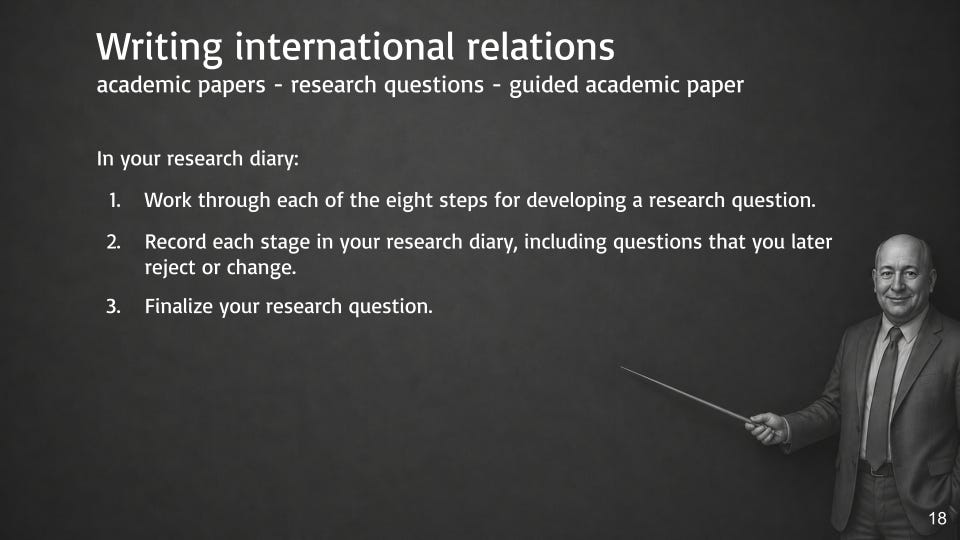 Writing international relations
academic papers - research questions - guided academic paper

In your research diary:

1. Work through each of the eight steps for developing a research question.
2. Record each stage in your research diary, including questions that you later reject or change.
3. Finalize your research question.

18